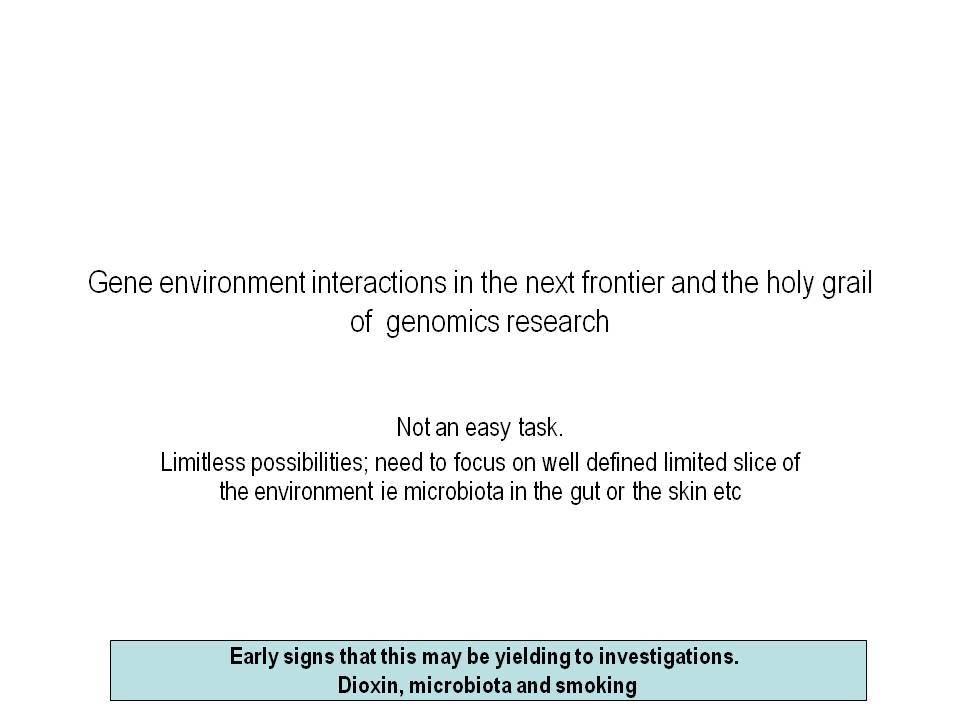 Gene environment interactions in the next frontier and the holy grail of genomics research

Not an easy task.
Limitless possibilities; need to focus on well defined limited slice of the environment ie microbiota in the gut or the skin etc

Early signs that this may be yielding to investigations.
Dioxin, microbiota and smoking